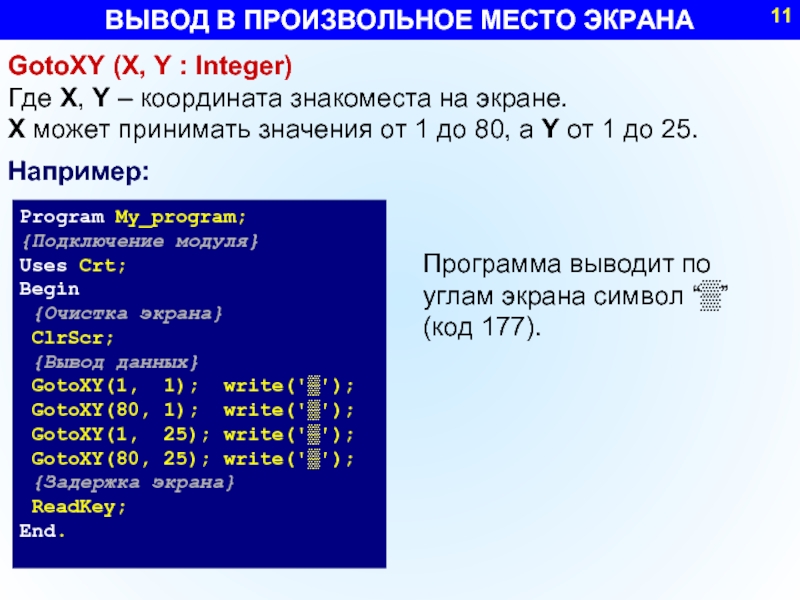 ВЫВОД В ПРОИЗВОЛЬНОЕ МЕСТО ЭКРАНА

11

GotoXY (X, Y : Integer)
Где X, Y – координата знакоместа на экране.
X может принимать значения от 1 до 80, а Y от 1 до 25.

Например:

Program My_program;
{Подключение модуля}
Uses Crt;
Begin
 {Очистка экрана}
 ClrScr;
 {Вывод данных}
 GotoXY(1, 1); write('▒');
 GotoXY(80, 1); write('▒');
 GotoXY(1, 25); write('▒');
 GotoXY(80, 25); write('▒');
 {Задержка экрана}
 ReadKey;
End.

Программа выводит по углам экрана символ “▒” (код 177).